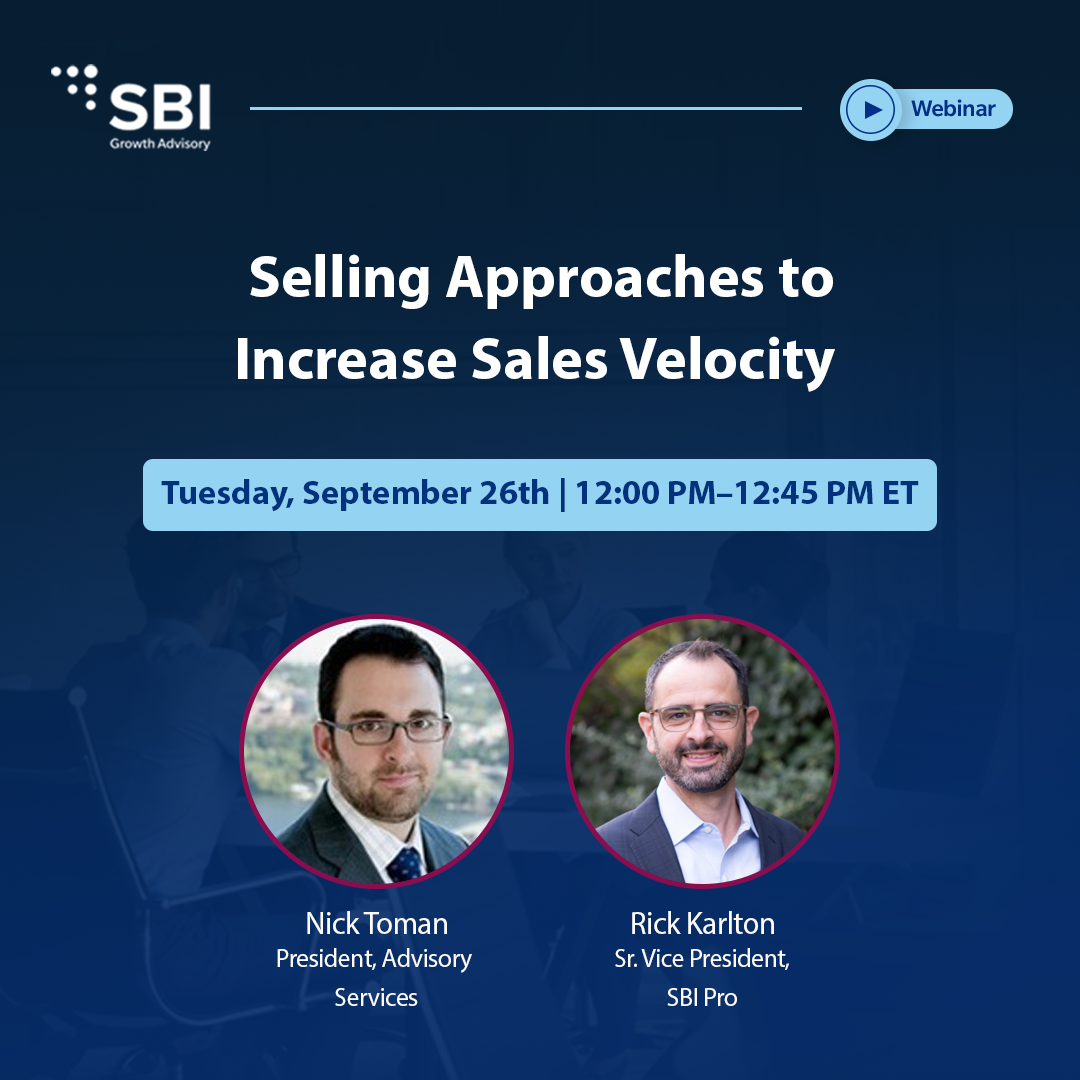 SBI
Growth Advisory

Webinar

Selling Approaches to Increase Sales Velocity

Tuesday, September 26th | 12:00 PM–12:45 PM ET

Nick Toman
President, Advisory Services

Rick Karlton
Sr. Vice President, SBI Pro